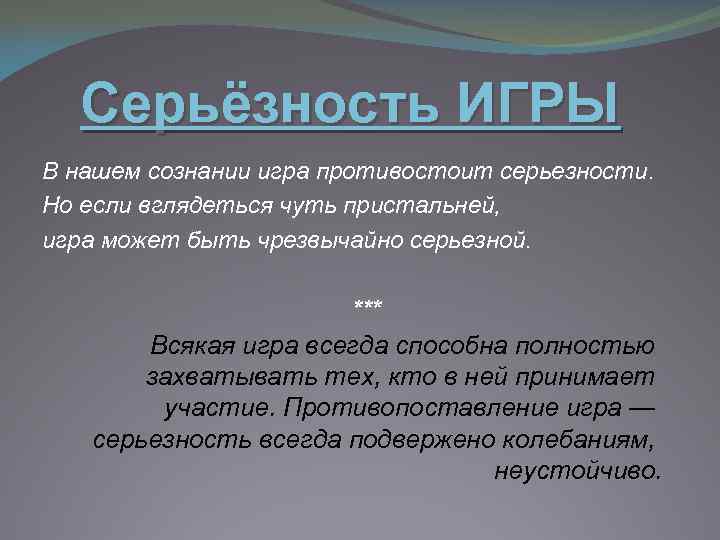 Серьёзность ИГРЫ

В нашем сознании игра противостоит серьезности. Но если вглядеться чуть пристальней, игра может быть чрезвычайно серьезной.

***

Всякая игра всегда способна полностью захватывать тех, кто в ней принимает участие. Противопоставление игра — серьезность всегда подвержено колебаниям, неустойчиво.